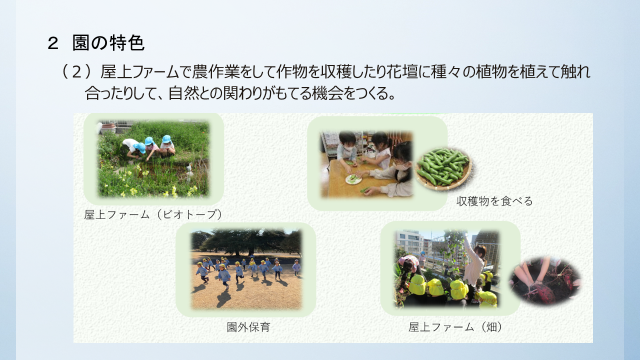 2　園の特色

（２）屋上ファームで農作業をして作物を収穫したり花壇に種々の植物を植えて触れ合ったりして、自然との関わりがもてる機会をつくる。

屋上ファーム（ビオトープ）

収穫物を食べる

園外保育

屋上ファーム（畑）